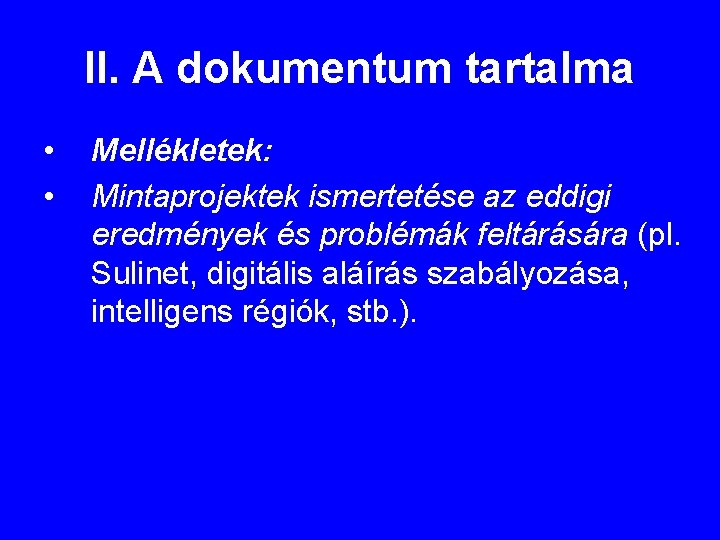 II. A dokumentum tartalma

• Mellékletek:
• Mintaprojektek ismertetése az eddigi eredmények és problémák feltárására (pl. Sulinet, digitális aláírás szabályozása, intelligens régiók, stb.).